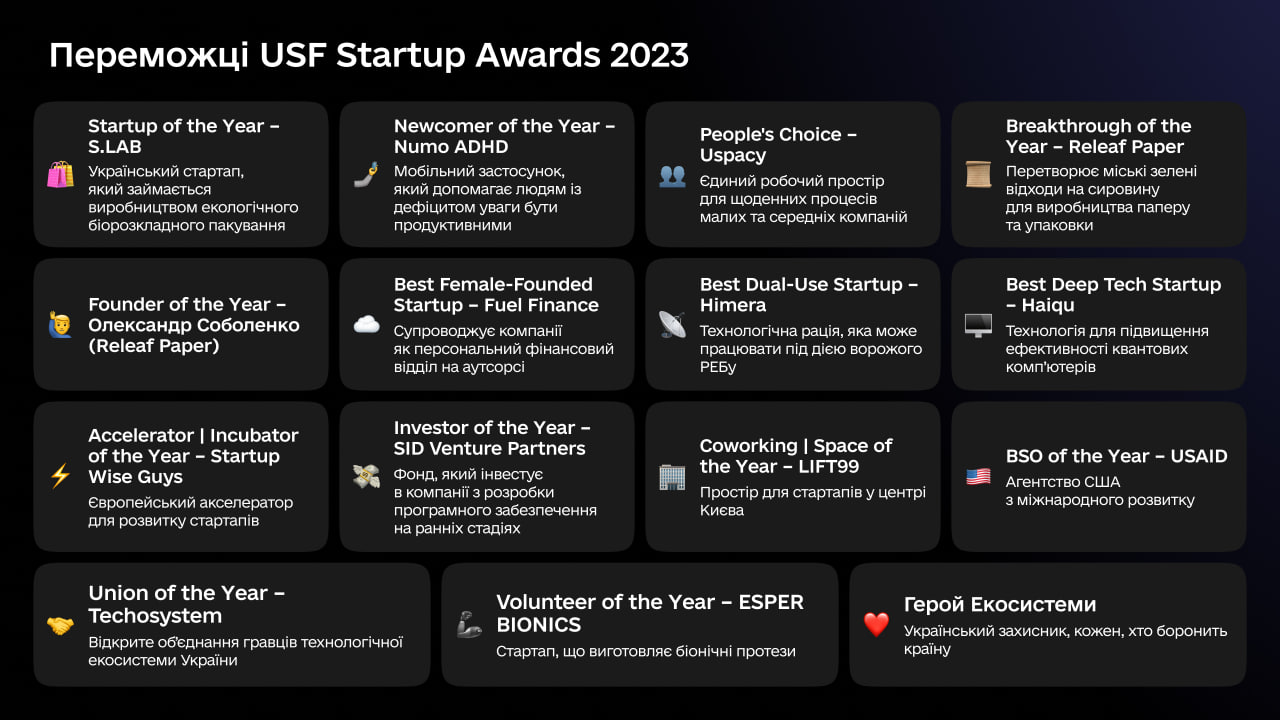 Переможці USF Startup Awards 2023

Startup of the Year – S.LAB
Український стартап, який займається виробництвом екологічного біорозкладного пакування

Newcomer of the Year – Numo ADHD
Мобільний застосунок, який допомагає людям із дефіцитом уваги бути продуктивними

People's Choice – Uspacy
Єдиний робочий простір для щоденних процесів малих та середніх компаній

Breakthrough of the Year – Releaf Paper
Перетворює міські зелені відходи на сировину для виробництва паперу та упаковки

Founder of the Year – Олександр Соболенко (Releaf Paper)

Best Female-Founded Startup – Fuel Finance
Супроводжує компанії як персональний фінансовий відділ на аутсорсі

Best Dual-Use Startup – Himera
Технологічна рація, яка може працювати під дією ворожого РЕБу

Best Deep Tech Startup – Haiqu
Технологія для підвищення ефективності квантових комп'ютерів

Accelerator | Incubator of the Year – Startup Wise Guys
Європейський акселератор для розвитку стартапів

Investor of the Year – SID Venture Partners
Фонд, який інвестує в компанії з розробки програмного забезпечення на ранніх стадіях

Coworking | Space of the Year – LIFT99
Простір для стартапів у центрі Києва

BSO of the Year – USAID
Агентство США з міжнародного розвитку

Union of the Year – Techosystem
Відкрите об'єднання гравців технологічної екосистеми України

Volunteer of the Year – ESPER BIONICS
Стартап, що виготовляє біонічні протези

Герой Екосистеми
Український захисник, кожен, хто боронить країну